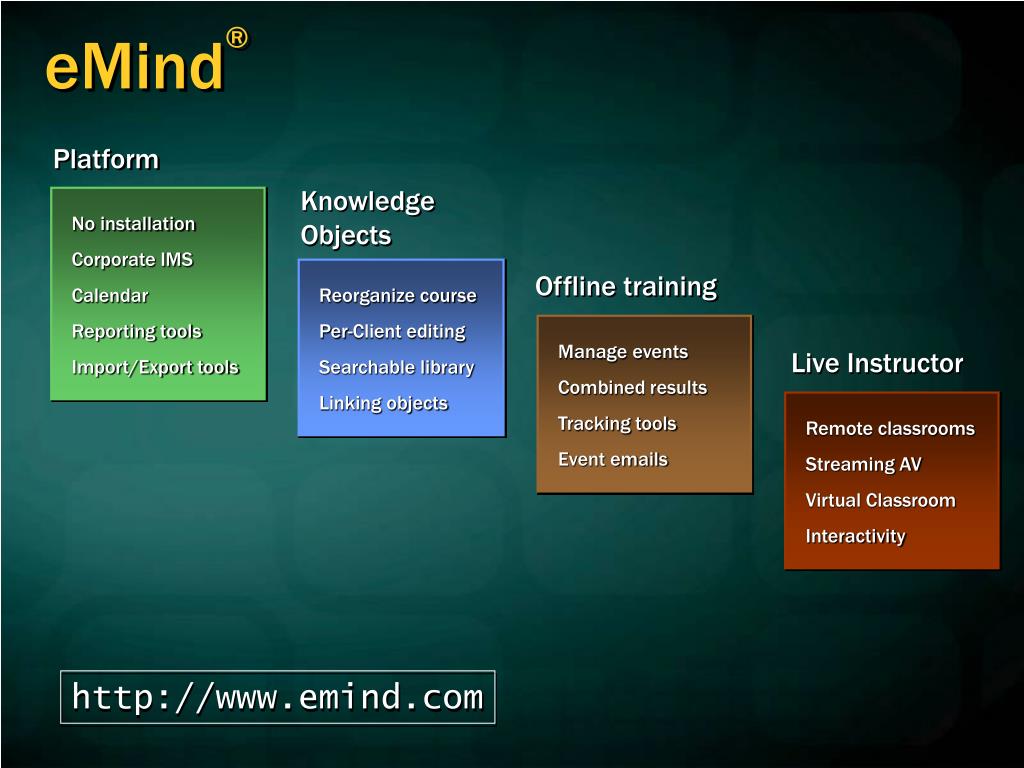 eMind®

Platform

No installation
Corporate IMS
Calendar
Reporting tools
Import/Export tools

Knowledge Objects

Reorganize course
Per-Client editing
Searchable library
Linking objects

Offline training

Manage events
Combined results
Tracking tools
Event emails

Live Instructor

Remote classrooms
Streaming AV
Virtual Classroom
Interactivity

http://www.emind.com